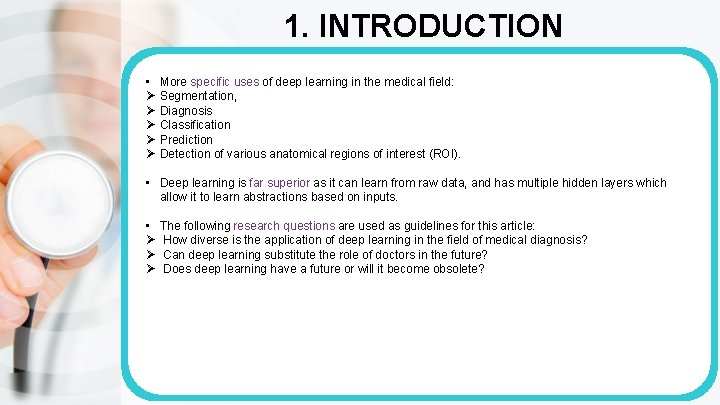 1. INTRODUCTION

▪ More specific uses of deep learning in the medical field:
➢ Segmentation,
➢ Diagnosis
➢ Classification
➢ Prediction
➢ Detection of various anatomical regions of interest (ROI).

▪ Deep learning is far superior as it can learn from raw data, and has multiple hidden layers which allow it to learn abstractions based on inputs.

▪ The following research questions are used as guidelines for this article:
➢ How diverse is the application of deep learning in the field of medical diagnosis?
➢ Can deep learning substitute the role of doctors in the future?
➢ Does deep learning have a future or will it become obsolete?